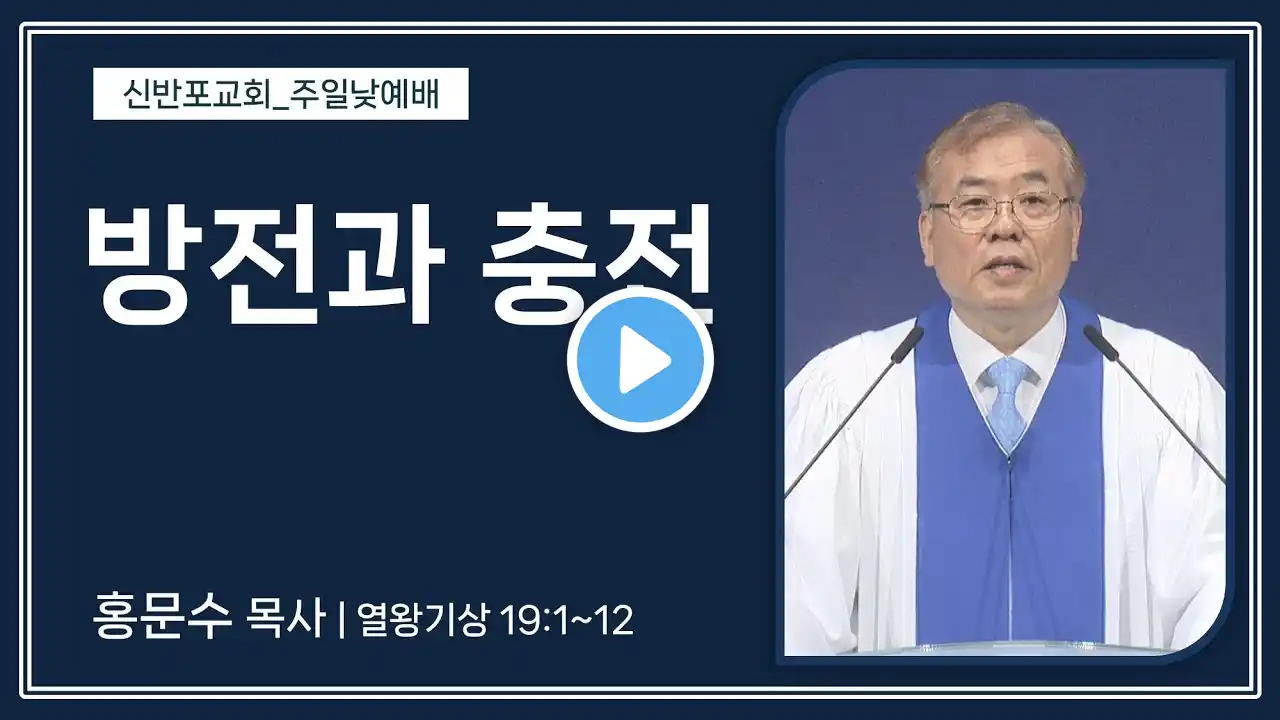 신반포교회_주일낮예배

방전과 충전

홍문수 목사 | 열왕기상 19:1~12